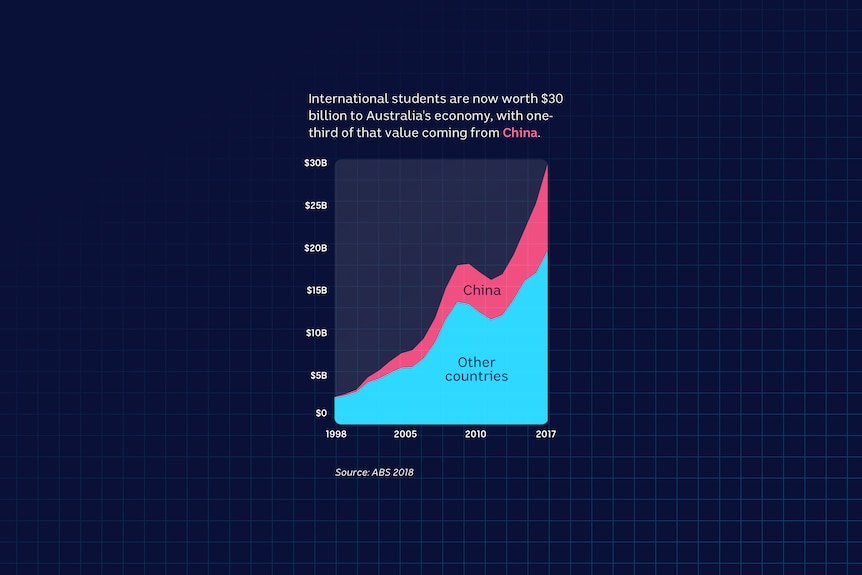 International students are now worth $30 billion to Australia's economy, with one-third of that value coming from China.

$30B
$25B
$20B
$15B
$10B
$5B
$0

China

Other countries

1998
2005
2010
2017

Source: ABS 2018